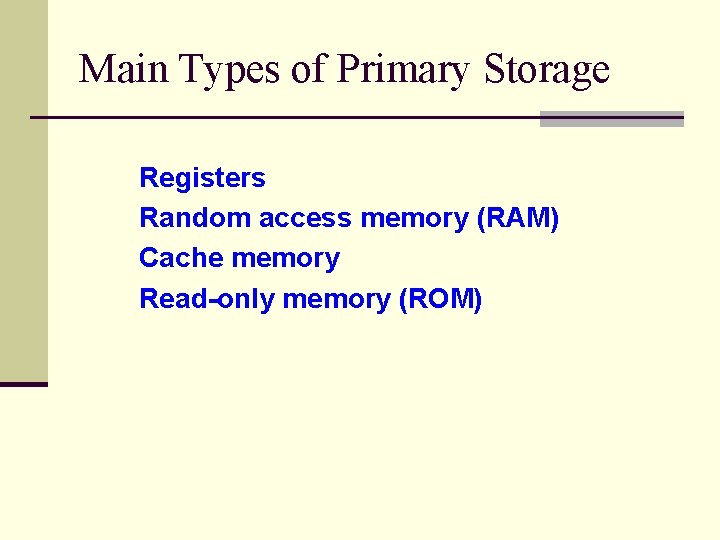 Main Types of Primary Storage

Registers
Random access memory (RAM)
Cache memory
Read-only memory (ROM)